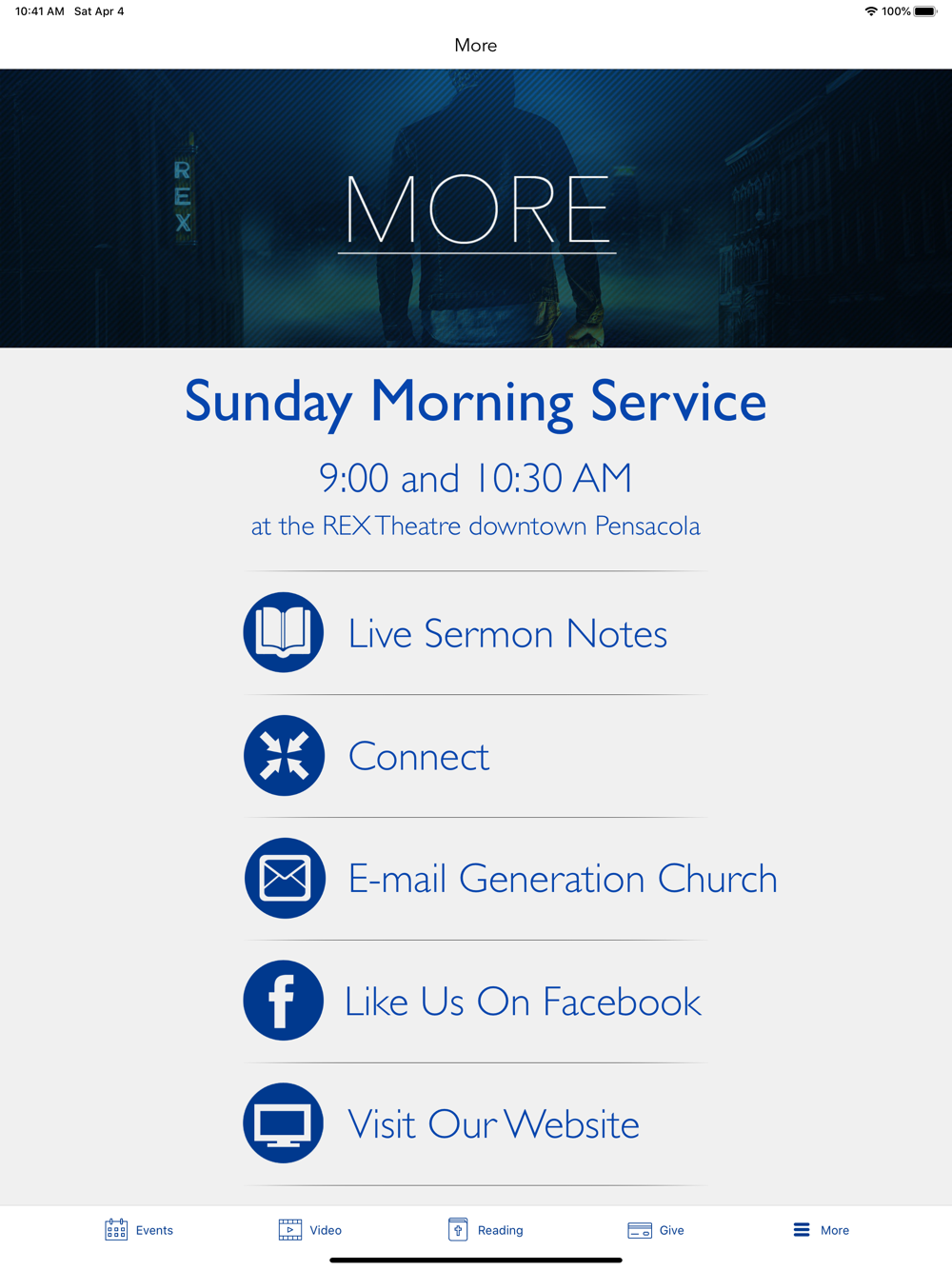 10:41 AM Sat Apr 4

100%

More

REX

MORE

Sunday Morning Service

9:00 and 10:30 AM

at the REX Theatre downtown Pensacola

Live Sermon Notes

Connect

E-mail Generation Church

Like Us On Facebook

Visit Our Website

Events

Video

Reading

Give

More